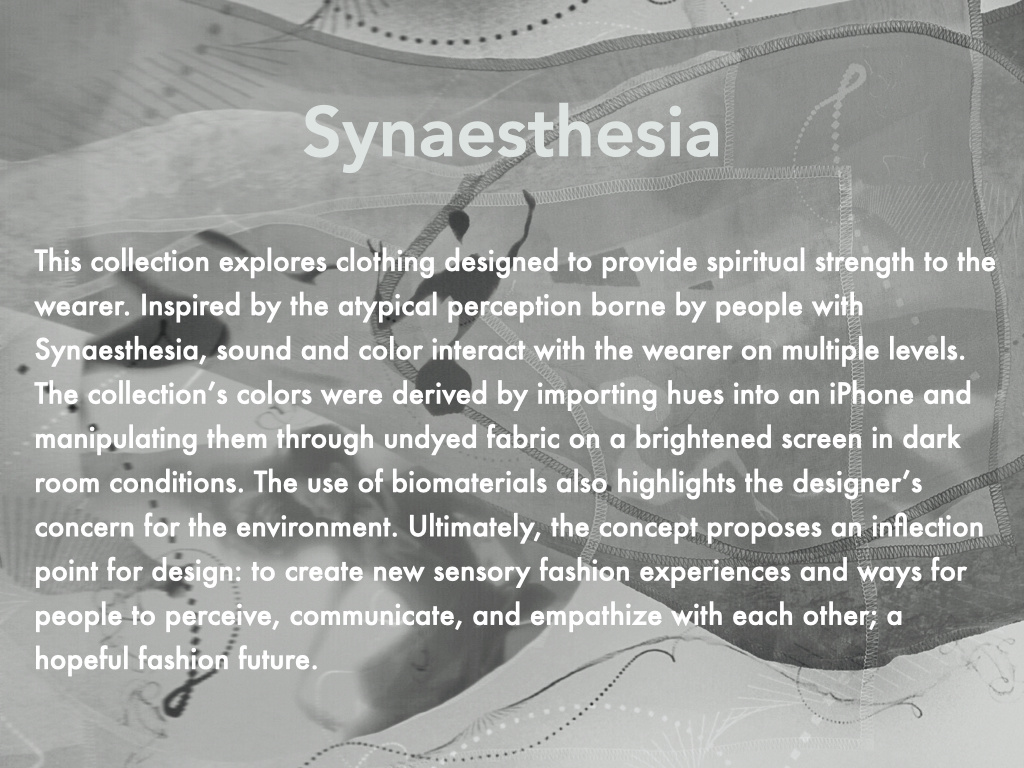 Synaesthesia

This collection explores clothing designed to provide spiritual strength to the wearer. Inspired by the atypical perception borne by people with Synaesthesia, sound and color interact with the wearer on multiple levels. The collection's colors were derived by importing hues into an iPhone and manipulating them through undyed fabric on a brightened screen in dark room conditions. The use of biomaterials also highlights the designer's concern for the environment. Ultimately, the concept proposes an inflection point for design: to create new sensory fashion experiences and ways for people to perceive, communicate, and empathize with each other; a hopeful fashion future.